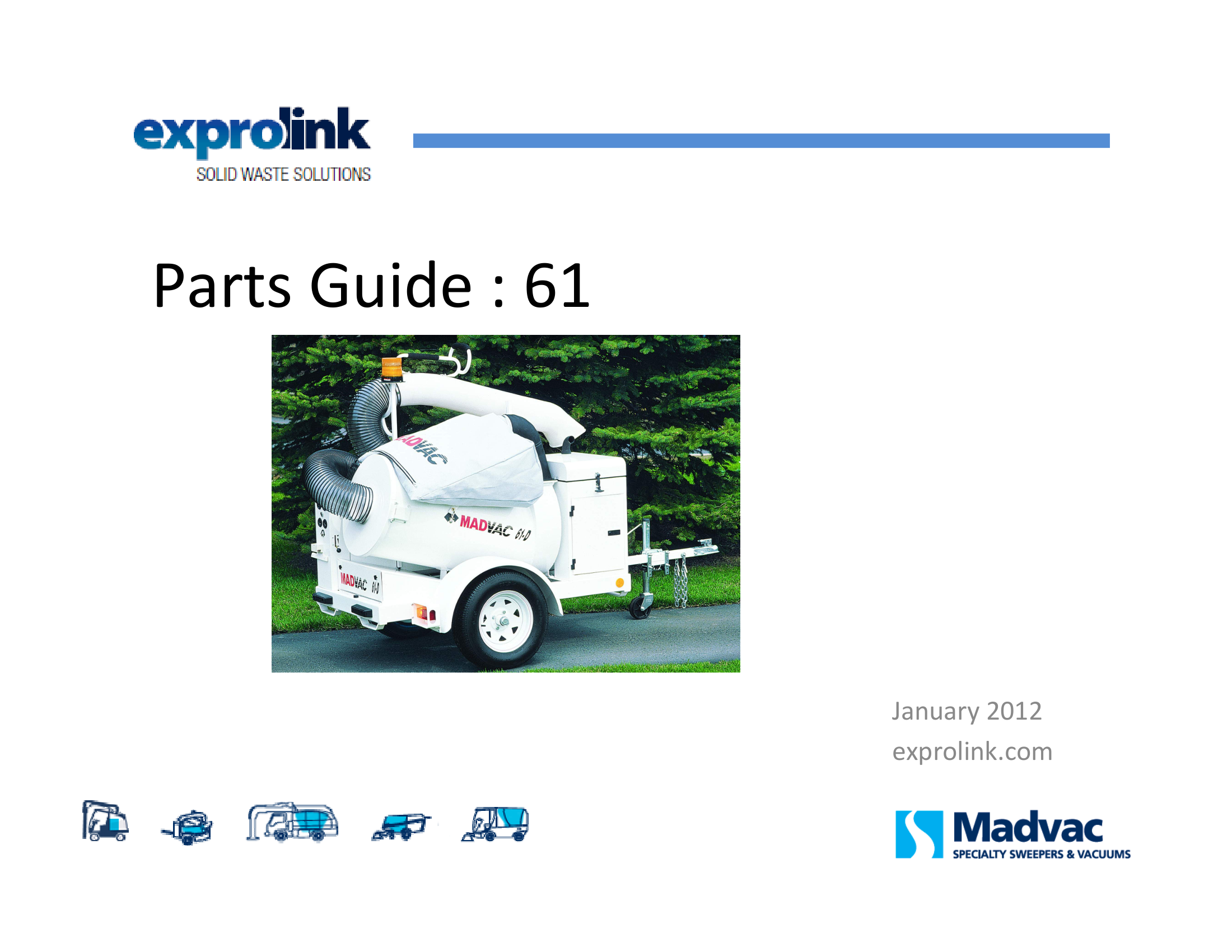 exprolink
SOLID WASTE SOLUTIONS

Parts Guide : 61

MADVAC
MADVAC 61-D
MADVAC 61-D

January 2012
exprolink.com

Madvac
SPECIALTY SWEEPERS & VACUUMS